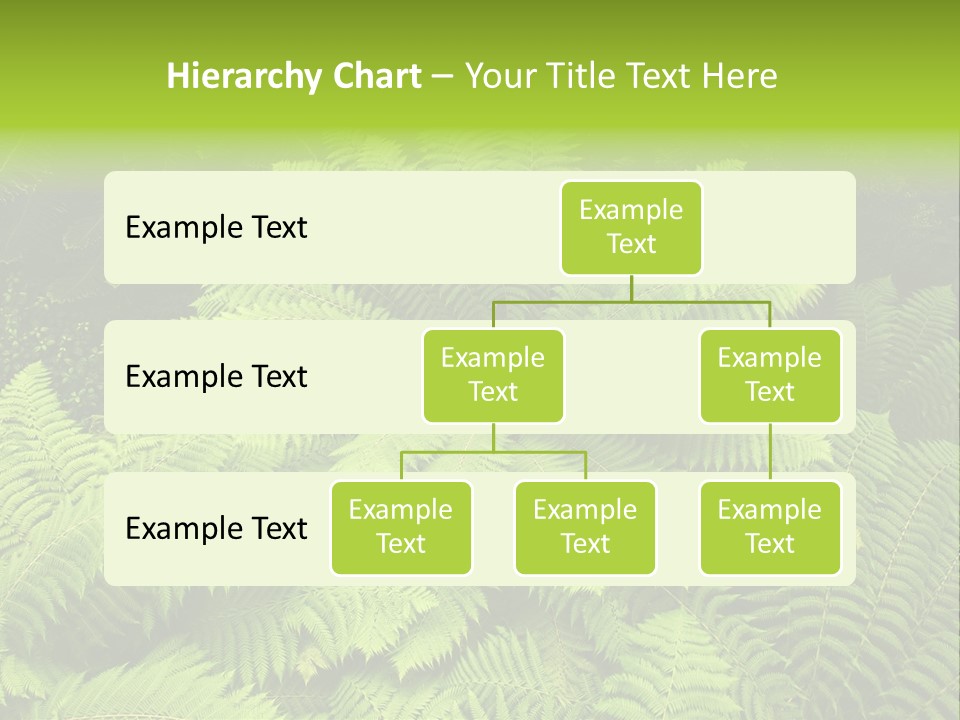 Hierarchy Chart – Your Title Text Here

Example Text

Example Text

Example Text

Example Text

Example Text

Example Text

Example Text

Example Text

Example Text